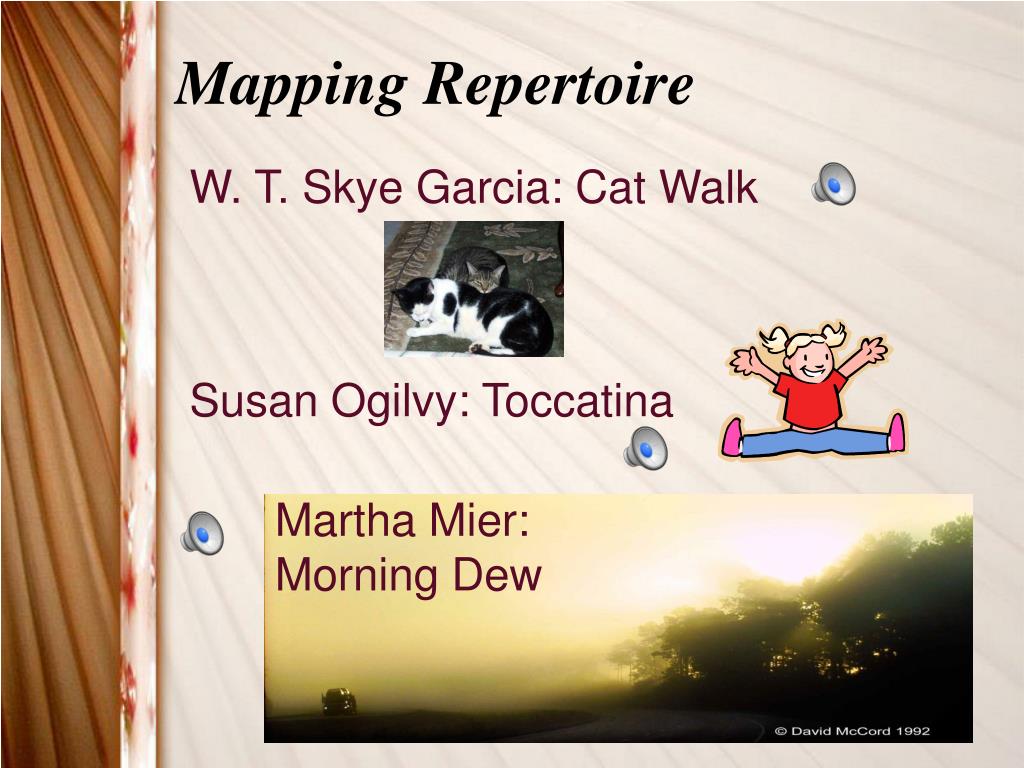 Mapping Repertoire

W. T. Skye Garcia: Cat Walk

Susan Ogilvy: Toccatina

Martha Mier:
Morning Dew

© David McCord 1992